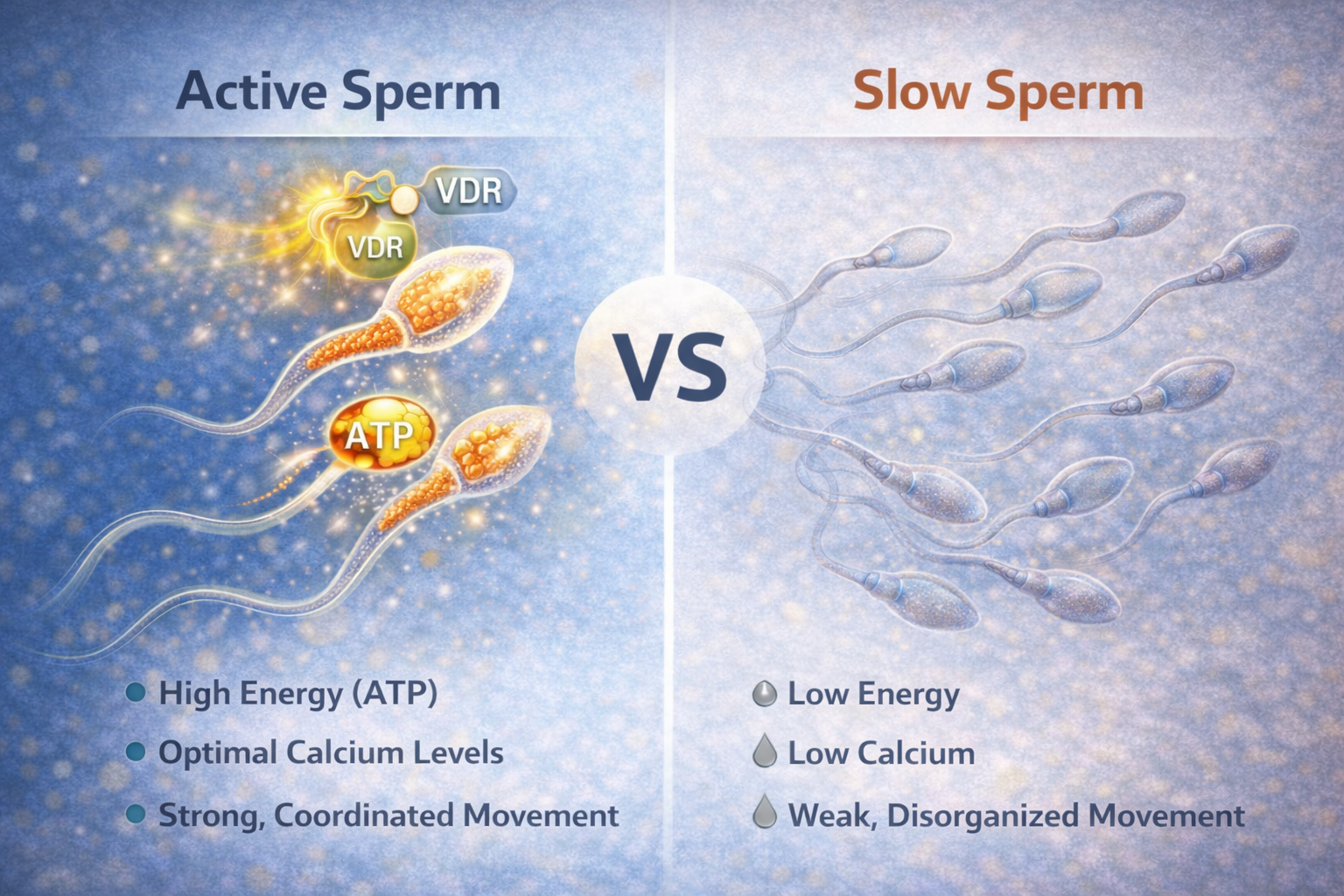 Active Sperm

VDR

VDR

ATP

High Energy (ATP)

Optimal Calcium Levels

Strong, Coordinated Movement

VS

Slow Sperm

Low Energy

Low Calcium

Weak, Disorganized Movement